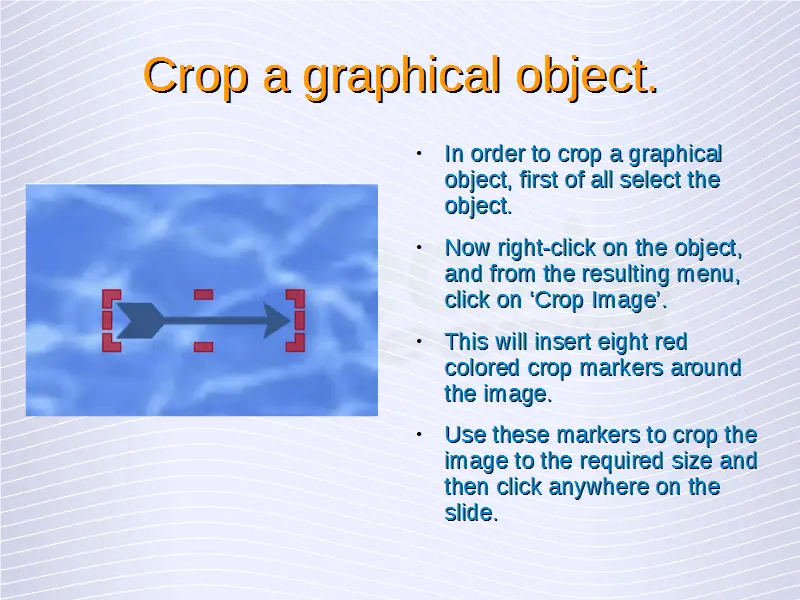 Crop a graphical object.

• In order to crop a graphical object, first of all select the object.

• Now right-click on the object, and from the resulting menu, click on ‘Crop Image’.

• This will insert eight red colored crop markers around the image.

• Use these markers to crop the image to the required size and then click anywhere on the slide.